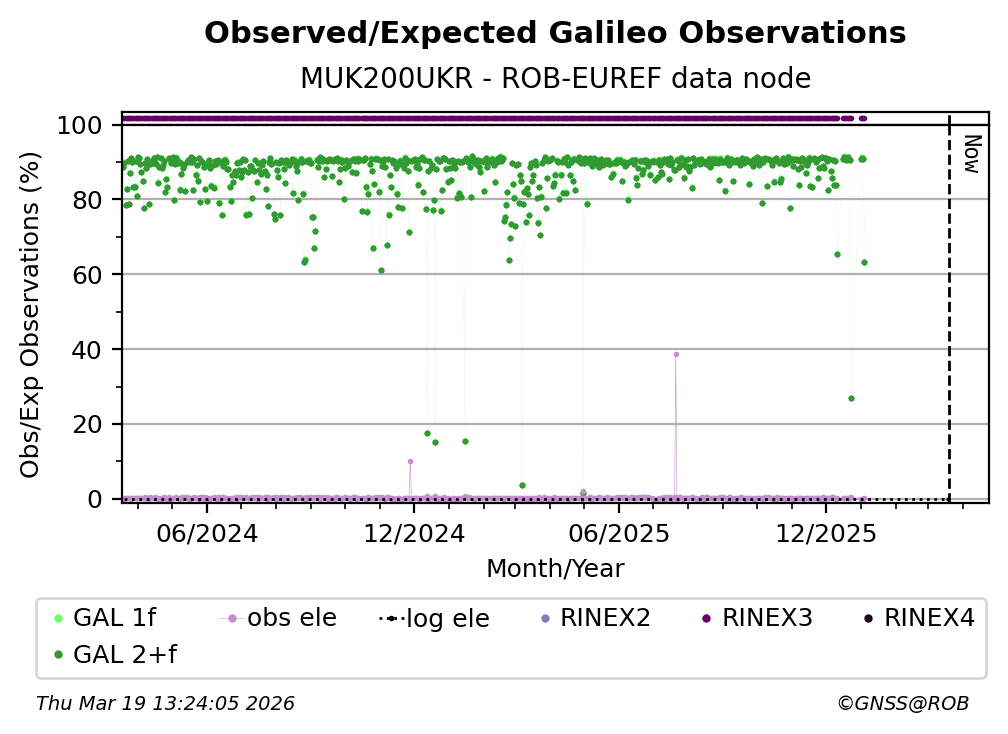 Observed/Expected Galileo Observations
MUK200UKR - ROB-EUREF data node

Obs/Exp Observations (%)

100
80
60
40
20
0

Now

06/2024
12/2024
06/2025
12/2025
Month/Year

GAL 1f
obs ele
log ele
RINEX2
RINEX3
RINEX4
GAL 2+f

Thu Mar 19 13:24:05 2026
©GNSS@ROB